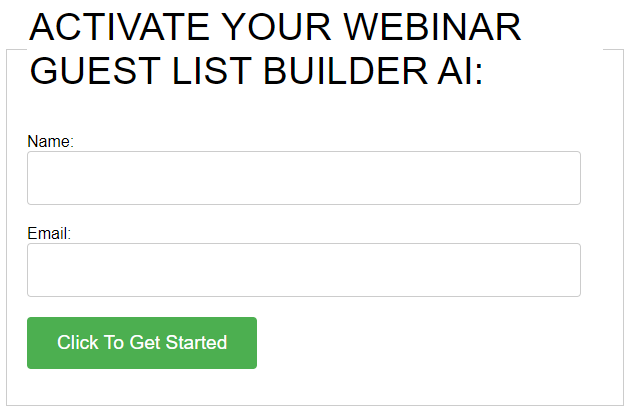 ACTIVATE YOUR WEBINAR GUEST LIST BUILDER AI:

Name:

Email:

Click To Get Started